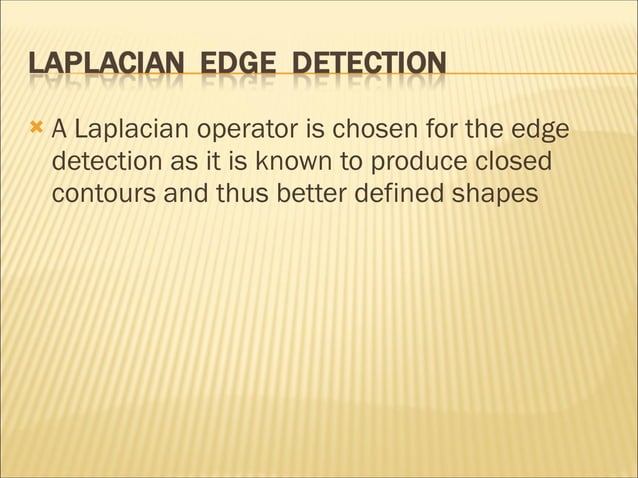 LAPLACIAN EDGE DETECTION

A Laplacian operator is chosen for the edge detection as it is known to produce closed contours and thus better defined shapes